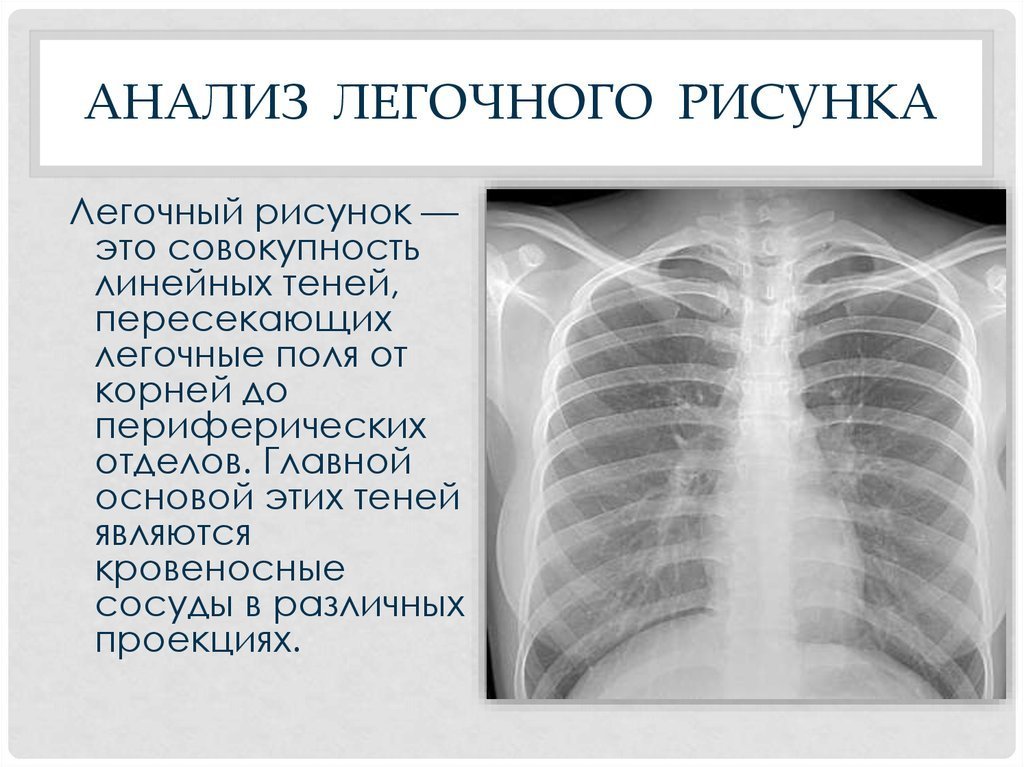 АНАЛИЗ ЛЕГОЧНОГО РИСУНКА

Легочный рисунок — это совокупность линейных теней, пересекающих легочные поля от корней до периферических отделов. Главной основой этих теней являются кровеносные сосуды в различных проекциях.